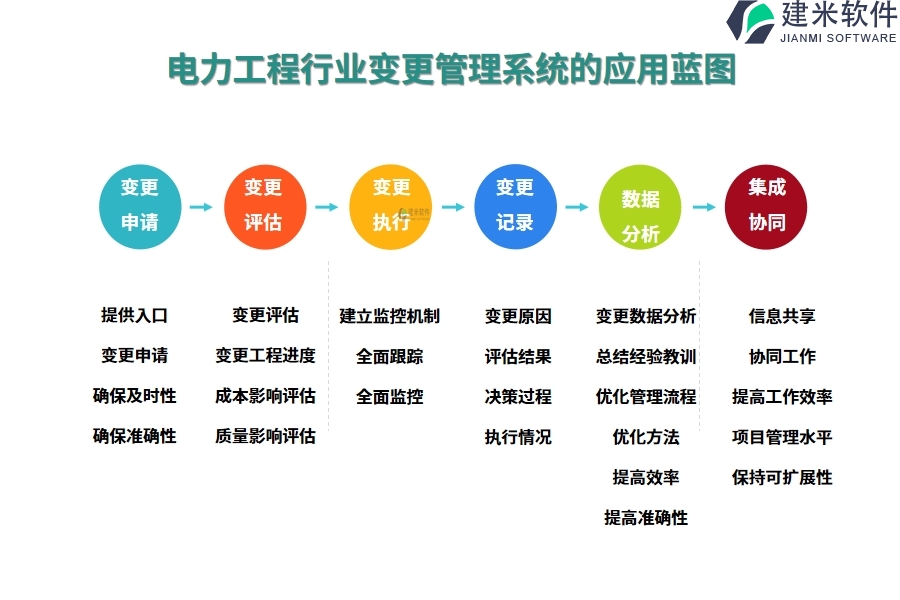 建米软件
JIANMI SOFTWARE

电力工程行业变更管理系统的应用蓝图

变更申请

变更评估

变更执行

变更记录

数据分析

集成协同

提供入口
变更申请
确保及时性
确保准确性

变更评估
变更工程进度
成本影响评估
质量影响评估

建立监控机制
全面跟踪
全面监控

变更原因
评估结果
决策过程
执行情况

变更数据分析
总结经验教训
优化管理流程
优化方法
提高效率
提高准确性

信息共享
协同工作
提高工作效率
项目管理水平
保持可扩展性